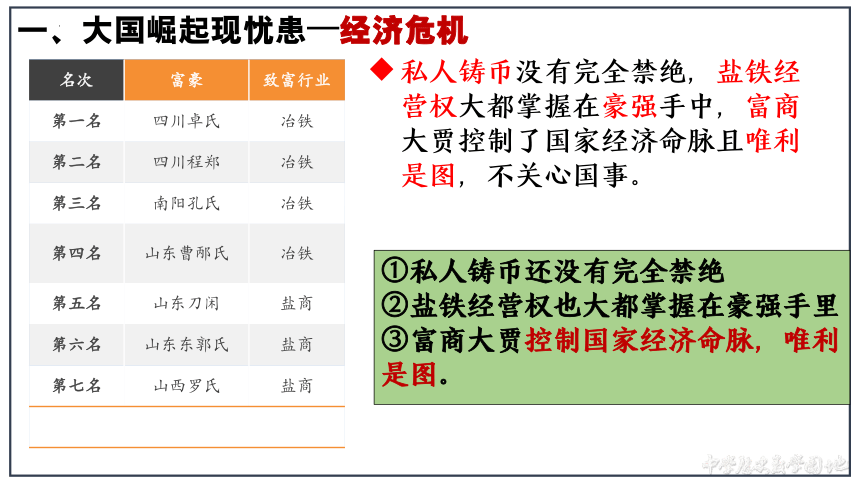 一、大国崛起现忧患—经济危机

| 名次 | 富豪 | 致富行业 |
|---|---|---|
| 第一名 | 四川卓氏 | 冶铁 |
| 第二名 | 四川程郑 | 冶铁 |
| 第三名 | 南阳孔氏 | 冶铁 |
| 第四名 | 山东曹邴氏 | 冶铁 |
| 第五名 | 山东刀闲 | 盐商 |
| 第六名 | 山东东郭氏 | 盐商 |
| 第七名 | 山西罗氏 | 盐商 |

◆ 私人铸币没有完全禁绝，盐铁经营权大都掌握在豪强手中，富商大贾控制了国家经济命脉且唯利是图，不关心国事。

①私人铸币还没有完全禁绝
②盐铁经营权也大都掌握在豪强手里
③富商大贾控制国家经济命脉，唯利是图。

中学历史教学园地